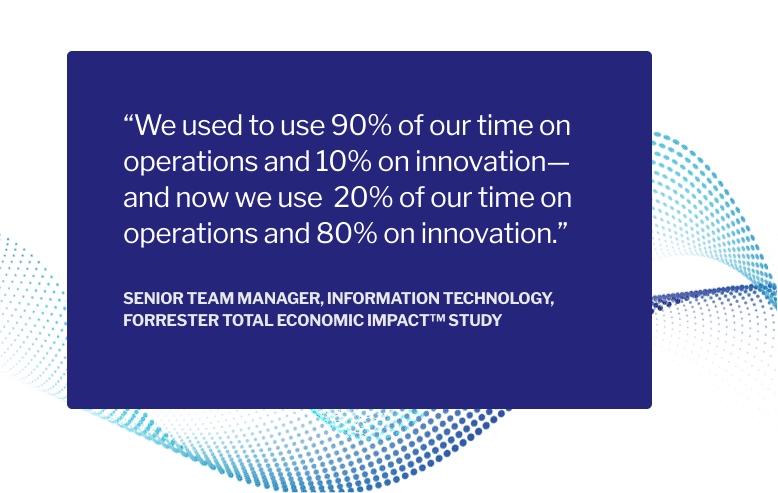 “We used to use 90% of our time on operations and 10% on innovation—and now we use  20% of our time on operations and 80% on innovation.”

SENIOR TEAM MANAGER, INFORMATION TECHNOLOGY, FORRESTER TOTAL ECONOMIC IMPACT™ STUDY